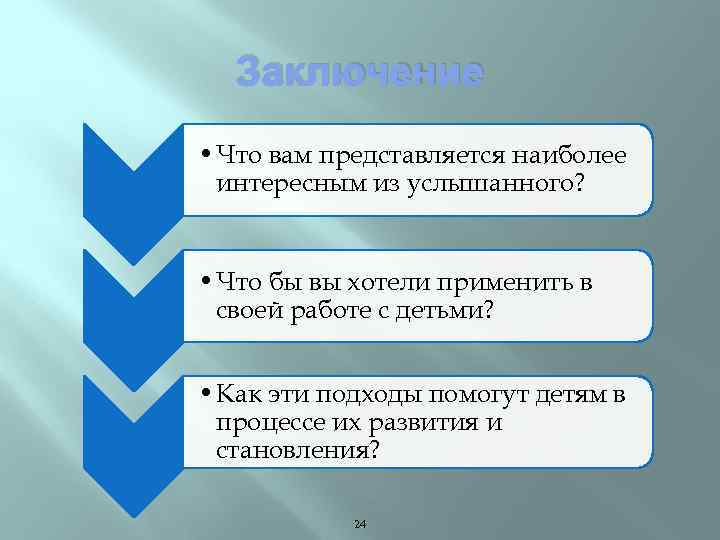 Заключение

• Что вам представляется наиболее интересным из услышанного?

• Что бы вы хотели применить в своей работе с детьми?

• Как эти подходы помогут детям в процессе их развития и становления?

24